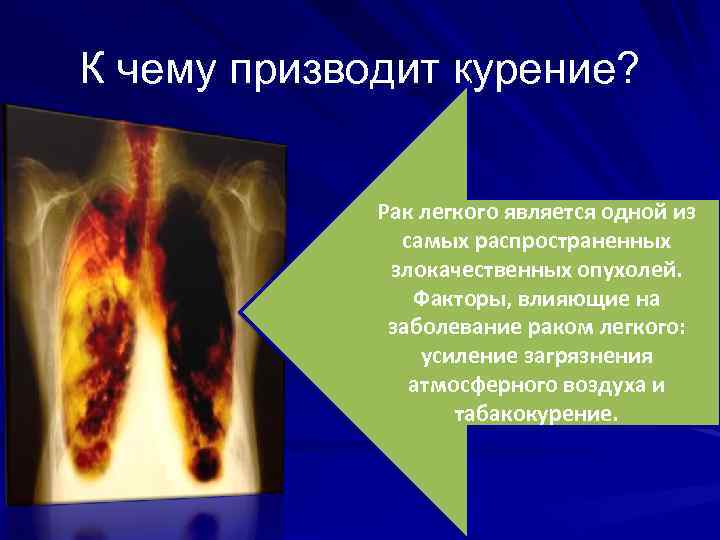 К чему призводит курение?

Рак легкого является одной из самых распространенных злокачественных опухолей. Факторы, влияющие на заболевание раком легкого: усиление загрязнения атмосферного воздуха и табакокурение.